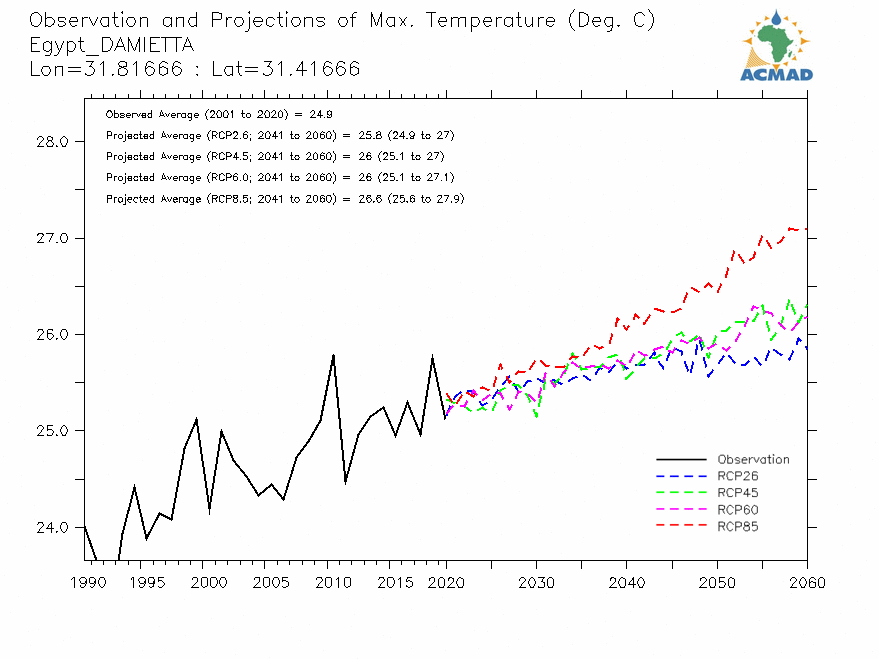 Observation and Projections of Max. Temperature (Deg. C)
Egypt_DAMIETTA
Lon=31.81666 : Lat=31.41666

ACMAD

Observed Average (2001 to 2020) = 24.9
Projected Average (RCP2.6; 2041 to 2060) = 25.8 (24.9 to 27)
Projected Average (RCP4.5; 2041 to 2060) = 26 (25.1 to 27)
Projected Average (RCP6.0; 2041 to 2060) = 26 (25.1 to 27.1)
Projected Average (RCP8.5; 2041 to 2060) = 26.6 (25.6 to 27.9)

28.0
27.0
26.0
25.0
24.0

Observation
RCP26
RCP45
RCP60
RCP85

1990 1995 2000 2005 2010 2015 2020 2030 2040 2050 2060